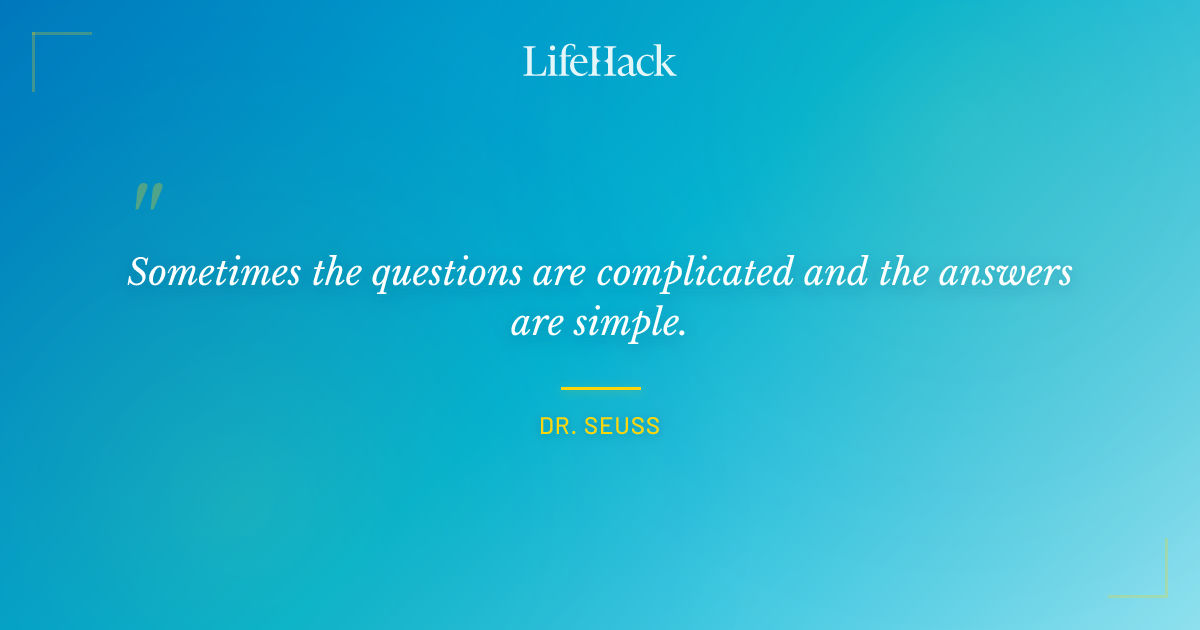 LifeHack

"

Sometimes the questions are complicated and the answers are simple.

DR. SEUSS